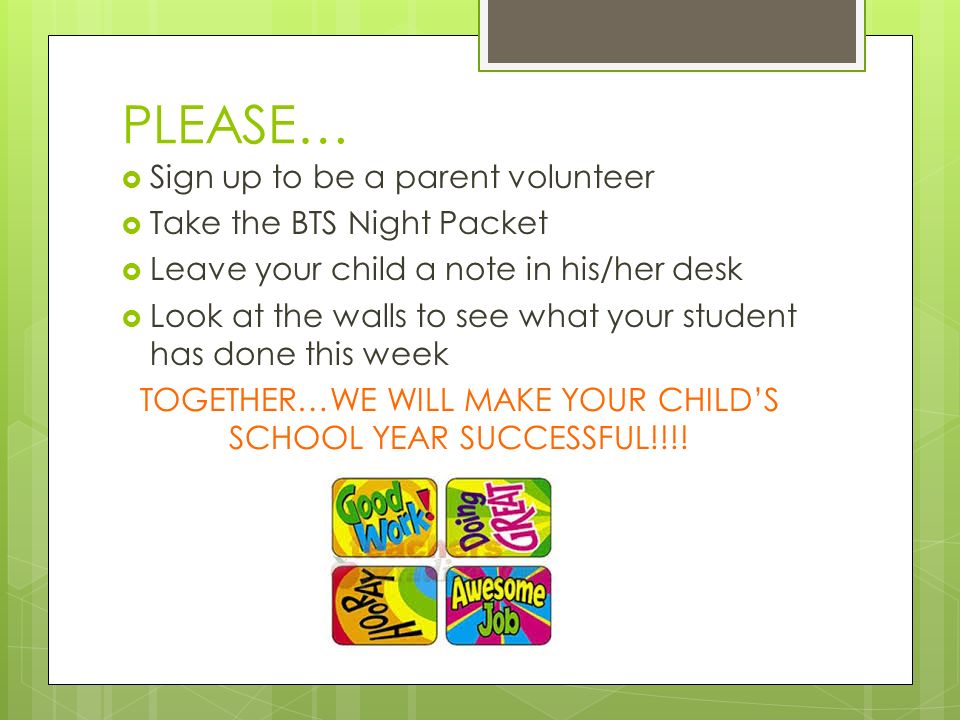 PLEASE…

Sign up to be a parent volunteer

Take the BTS Night Packet

Leave your child a note in his/her desk

Look at the walls to see what your student has done this week

TOGETHER…WE WILL MAKE YOUR CHILD'S SCHOOL YEAR SUCCESSFUL!!!!

Good Work!

Doing GREAT

HOORAY

Awesome Job